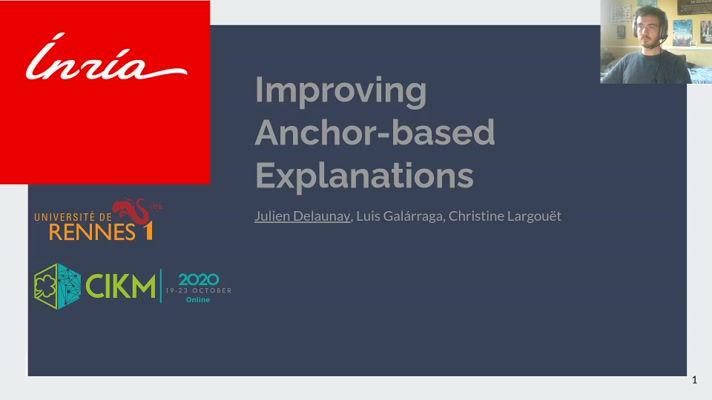 Inria

Improving Anchor-based Explanations

Julien Delaunay, Luis Galárraga, Christine Largouët

UNIVERSITÉ DE RENNES 1

CIKM 2020 19-23 OCTOBER Online

1